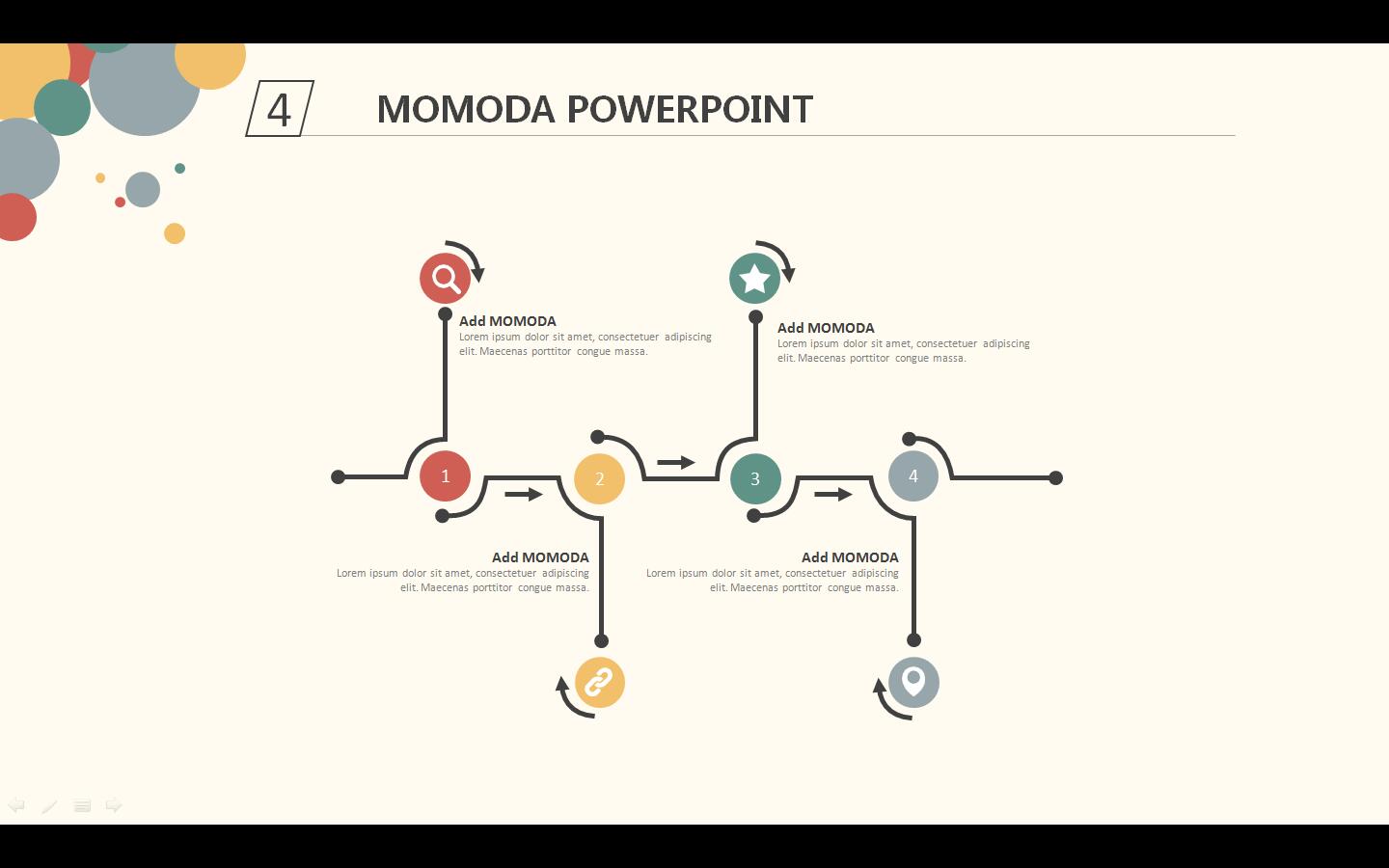 4

MOMODA POWERPOINT

Add MOMODA
Lorem ipsum dolor sit amet, consectetuer adipiscing elit. Maecenas porttitor congue massa.

Add MOMODA
Lorem ipsum dolor sit amet, consectetuer adipiscing elit. Maecenas porttitor congue massa.

1

2

3

4

Add MOMODA
Lorem ipsum dolor sit amet, consectetuer adipiscing elit. Maecenas porttitor congue massa.

Add MOMODA
Lorem ipsum dolor sit amet, consectetuer adipiscing elit. Maecenas porttitor congue massa.